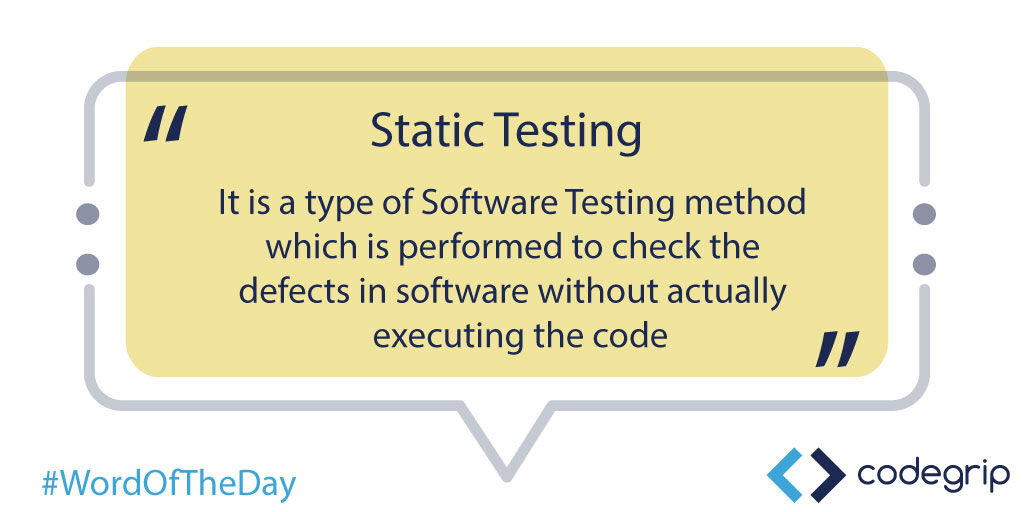 "
Static Testing

It is a type of Software Testing method which is performed to check the defects in software without actually executing the code "

#WordOfTheDay

codegrip